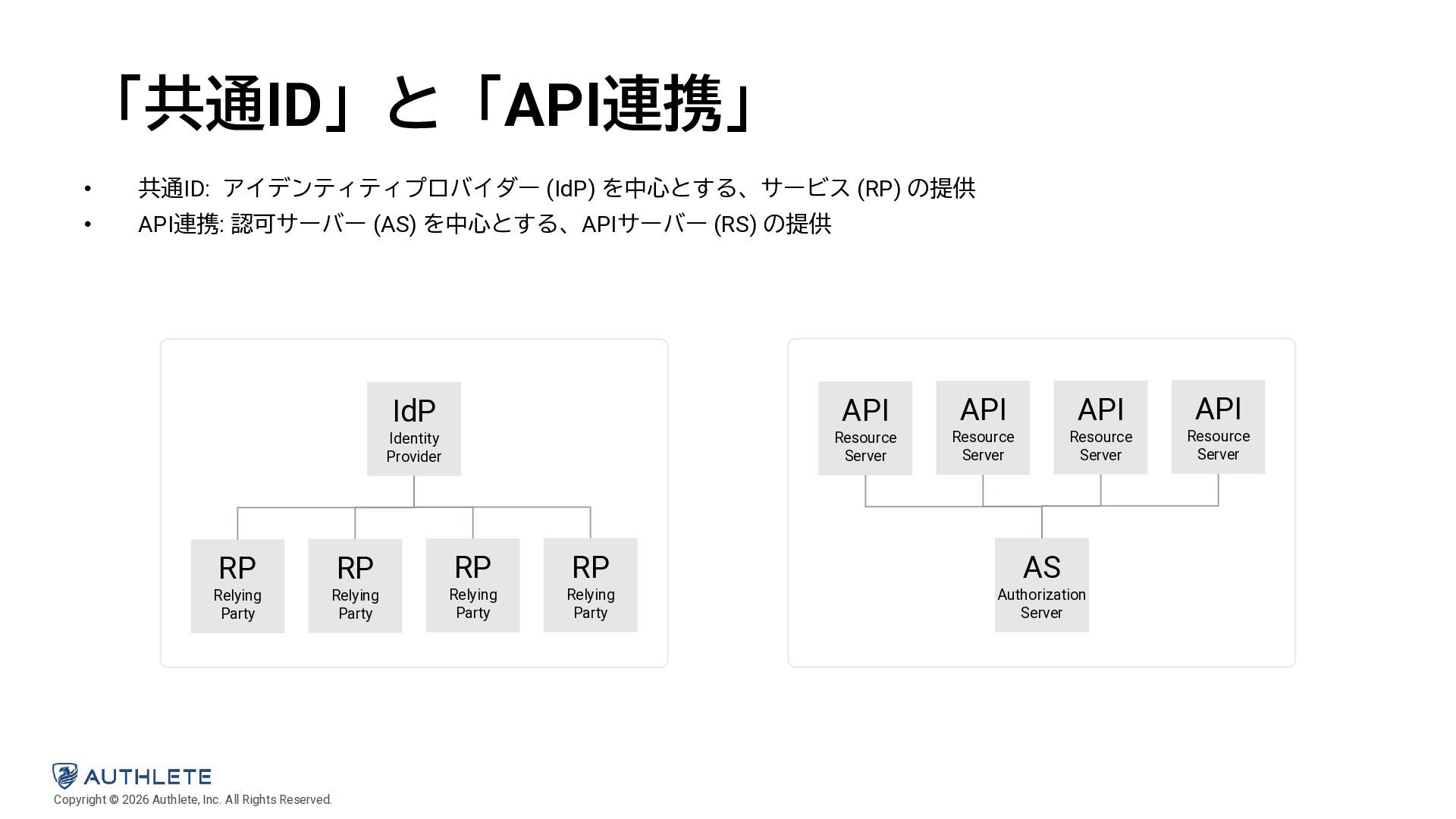 「共通ID」と「API連携」

• 共通ID: アイデンティティプロバイダー (IdP) を中心とする、サービス (RP) の提供
• API連携: 認可サーバー (AS) を中心とする、APIサーバー (RS) の提供

IdP
Identity Provider

RP
Relying Party

RP
Relying Party

RP
Relying Party

RP
Relying Party

API
Resource Server

API
Resource Server

API
Resource Server

API
Resource Server

AS
Authorization Server

AUTHLETE
Copyright © 2026 Authlete, Inc. All Rights Reserved.